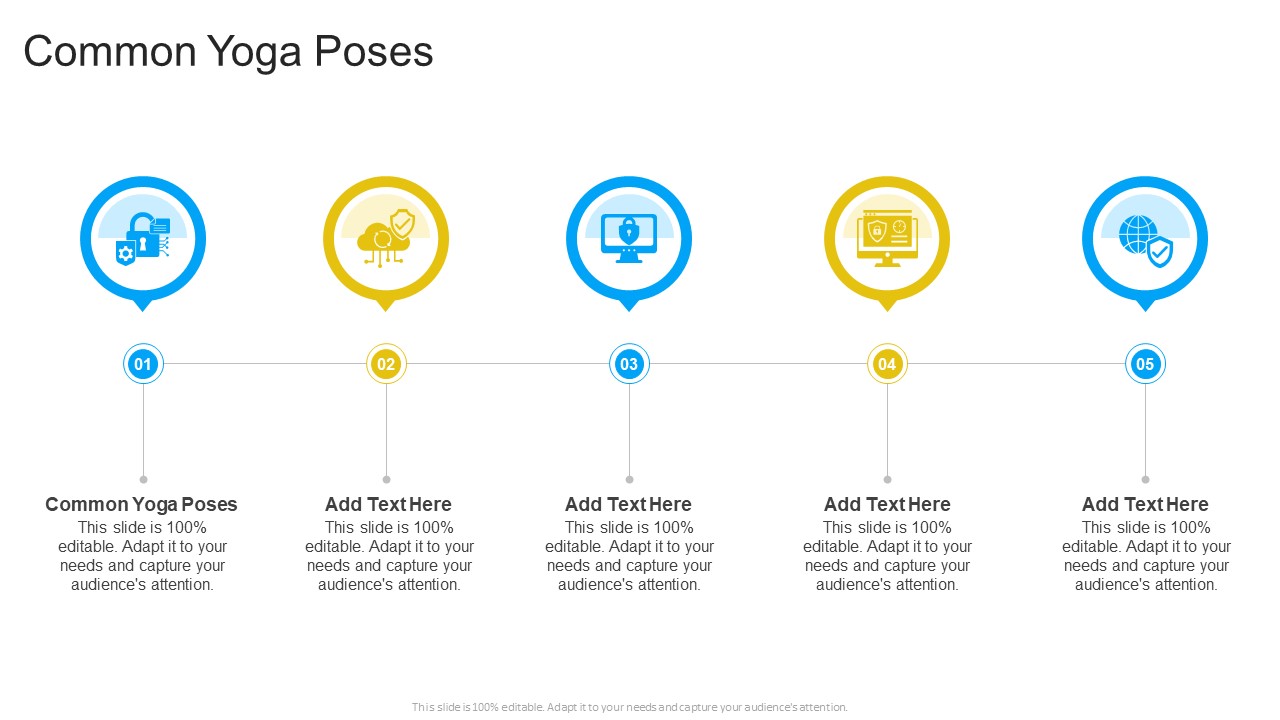 Common Yoga Poses

01

02

03

04

05

Common Yoga Poses
This slide is 100% editable. Adapt it to your needs and capture your audience's attention.

Add Text Here
This slide is 100% editable. Adapt it to your needs and capture your audience's attention.

Add Text Here
This slide is 100% editable. Adapt it to your needs and capture your audience's attention.

Add Text Here
This slide is 100% editable. Adapt it to your needs and capture your audience's attention.

Add Text Here
This slide is 100% editable. Adapt it to your needs and capture your audience's attention.

This slide is 100% editable. Adapt it to your needs and capture your audience's attention.